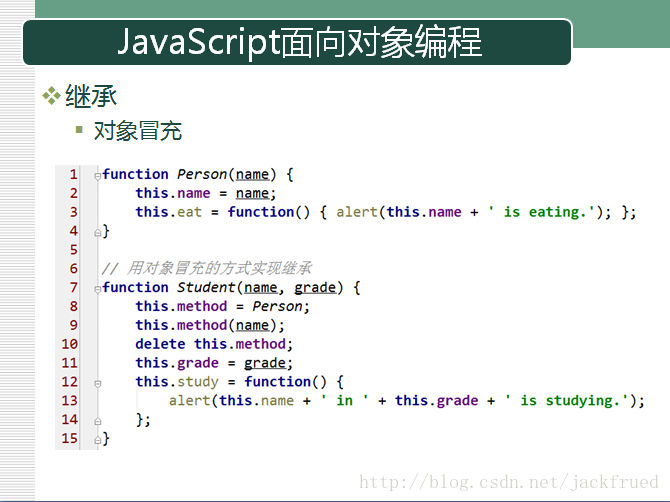 JavaScript面向对象编程

继承

对象冒充

1 function Person(name) {
2     this.name = name;
3     this.eat = function() { alert(this.name + ' is eating.'); };
4 }
5 
6 // 用对象冒充的方式实现继承
7 function Student(name, grade) {
8     this.method = Person;
9     this.method(name);
10     delete this.method;
11     this.grade = grade;
12     this.study = function() {
13         alert(this.name + ' in ' + this.grade + ' is studying.');
14     };
15 }

http://blog.csdn.net/jackfrued